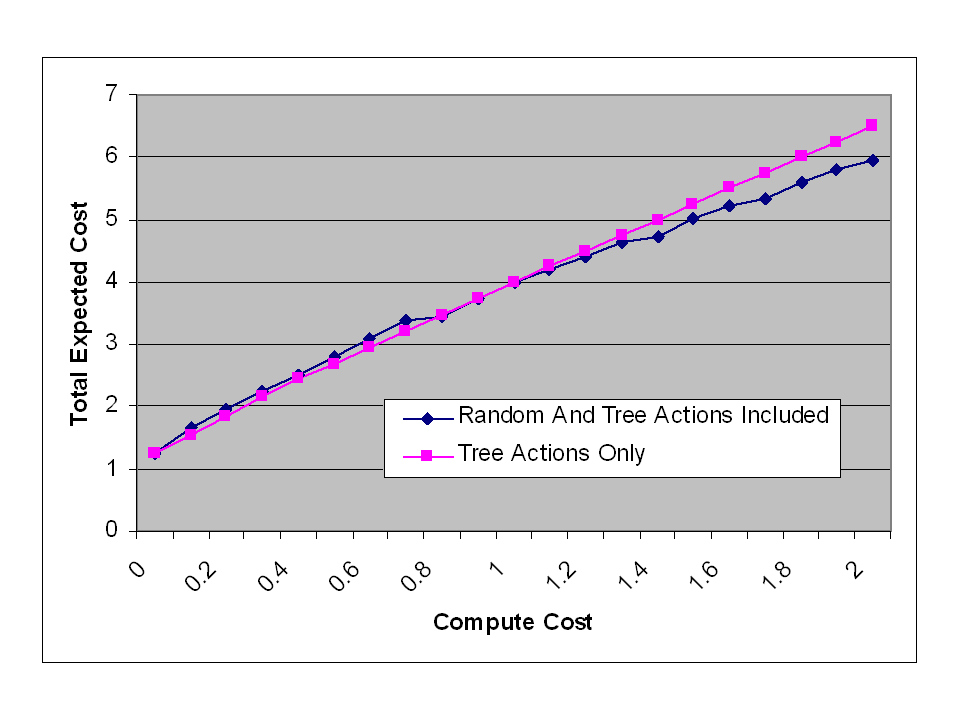 Total Expected Cost

7
6
5
4
3
2
1
0

Random And Tree Actions Included
Tree Actions Only

0
0.2
0.4
0.6
0.8
1
1.2
1.4
1.6
1.8
2

Compute Cost